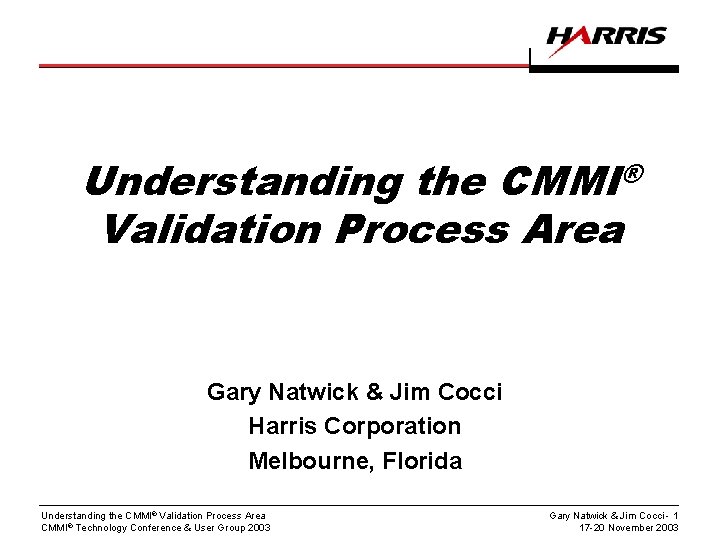 HARRIS

Understanding the CMMI®
Validation Process Area

Gary Natwick & Jim Cocci
Harris Corporation
Melbourne, Florida

Understanding the CMMI® Validation Process Area
CMMI® Technology Conference & User Group 2003

Gary Natwick & Jim Cocci- 1
17-20 November 2003